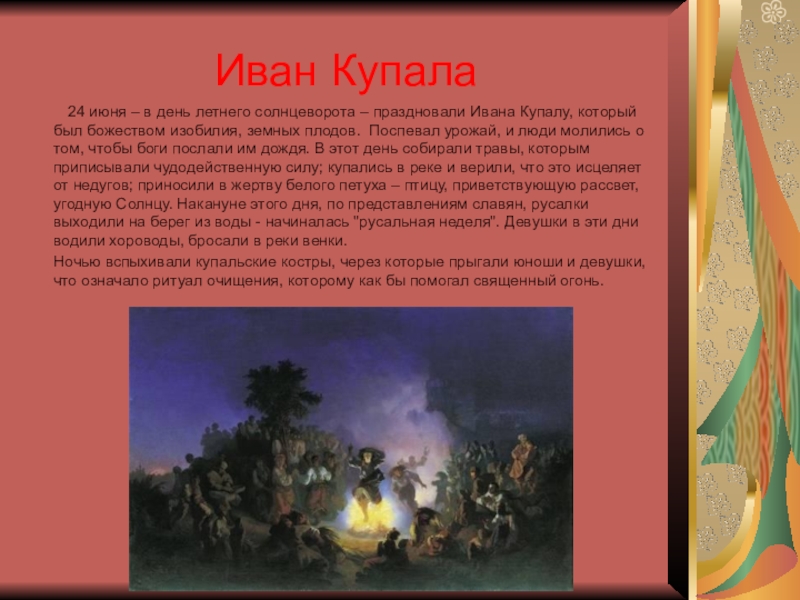 Иван Купала

24 июня – в день летнего солнцеворота – праздновали Ивана Купалу, который был божеством изобилия, земных плодов. Поспевал урожай, и люди молились о том, чтобы боги послали им дождя. В этот день собирали травы, которым приписывали чудодейственную силу; купались в реке и верили, что это исцеляет от недугов; приносили в жертву белого петуха – птицу, приветствующую рассвет, угодную Солнцу. Накануне этого дня, по представлениям славян, русалки выходили на берег из воды - начиналась "русальная неделя". Девушки в эти дни водили хороводы, бросали в реки венки.

Ночью вспыхивали купальские костры, через которые прыгали юноши и девушки, что означало ритуал очищения, которому как бы помогал священный огонь.